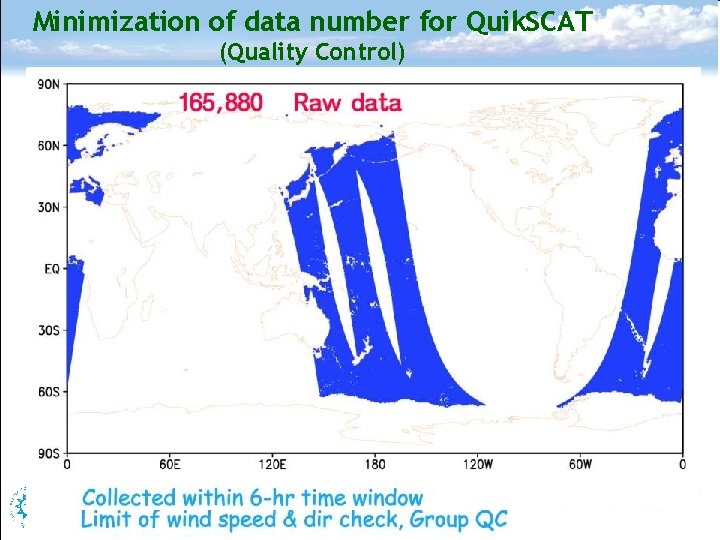 Minimization of data number for QuikSCAT
(Quality Control)

165,880 Raw data

90N
60N
30N
EQ
30S
60S
90S

0
60E
120E
180
120W
60W
0

Collected within 6-hr time window
Limit of wind speed & dir check, Group QC